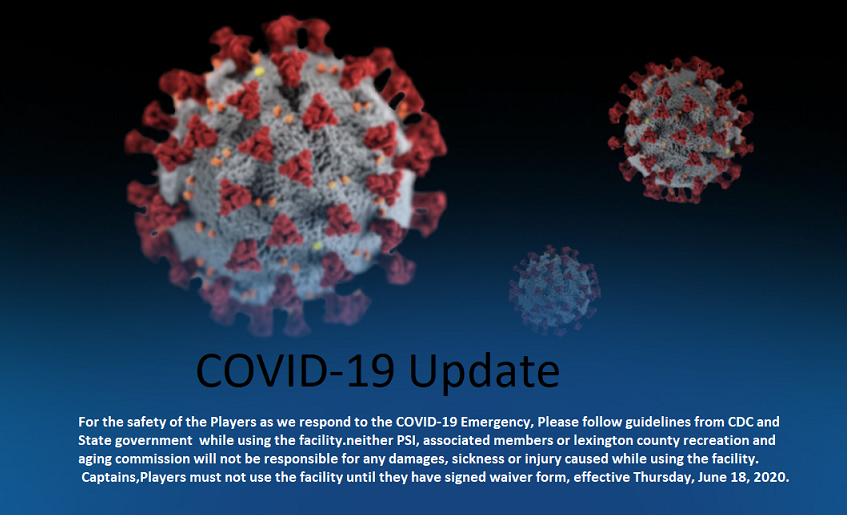 COVID-19 Update

For the safety of the Players as we respond to the COVID-19 Emergency, Please follow guidelines from CDC and State government while using the facility.neither PSI, associated members or lexington county recreation and aging commission will not be responsible for any damages, sickness or injury caused while using the facility. Captains,Players must not use the facility until they have signed waiver form, effective Thursday, June 18, 2020.